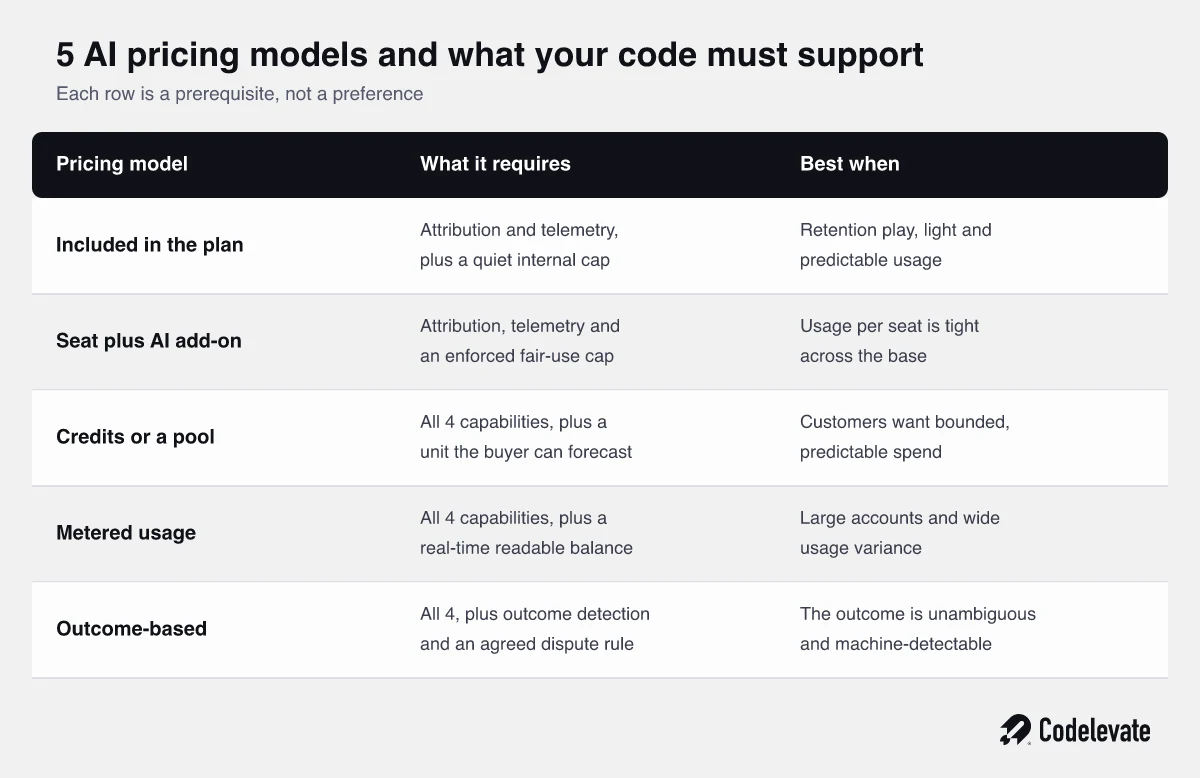 5 AI pricing models and what your code must support

Each row is a prerequisite, not a preference

| Pricing model | What it requires | Best when |
|---|---|---|
| Included in the plan | Attribution and telemetry, plus a quiet internal cap | Retention play, light and predictable usage |
| Seat plus AI add-on | Attribution, telemetry and an enforced fair-use cap | Usage per seat is tight across the base |
| Credits or a pool | All 4 capabilities, plus a unit the buyer can forecast | Customers want bounded, predictable spend |
| Metered usage | All 4 capabilities, plus a real-time readable balance | Large accounts and wide usage variance |
| Outcome-based | All 4, plus outcome detection and an agreed dispute rule | The outcome is unambiguous and machine-detectable |

Codelevate